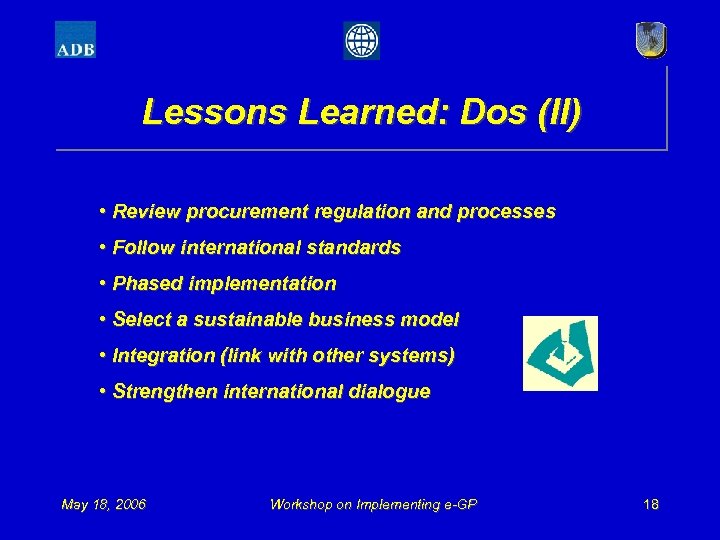 ADB

Lessons Learned: Dos (II)

• Review procurement regulation and processes
• Follow international standards
• Phased implementation
• Select a sustainable business model
• Integration (link with other systems)
• Strengthen international dialogue

May 18, 2006 Workshop on Implementing e-GP 18